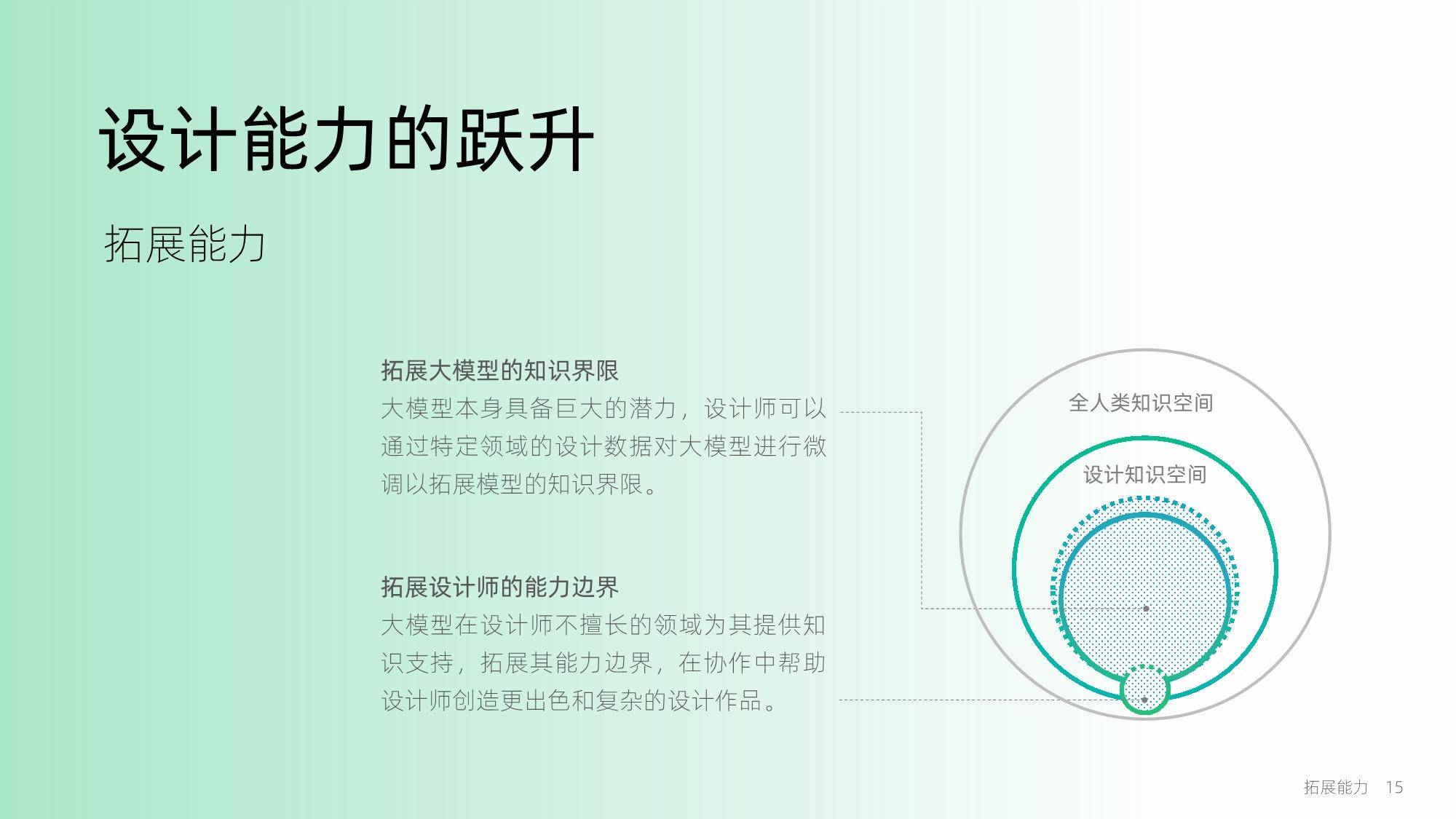 设计能力的跃升

拓展能力

拓展大模型的知识界限

大模型本身具备巨大的潜力，设计师可以通过特定领域的设计数据对大模型进行微调以拓展模型的知识界限。

拓展设计师的能力边界

大模型在设计师不擅长的领域为其提供知识支持，拓展其能力边界，在协作中帮助设计师创造更出色和复杂的设计作品。

全人类知识空间

设计知识空间

拓展能力 15